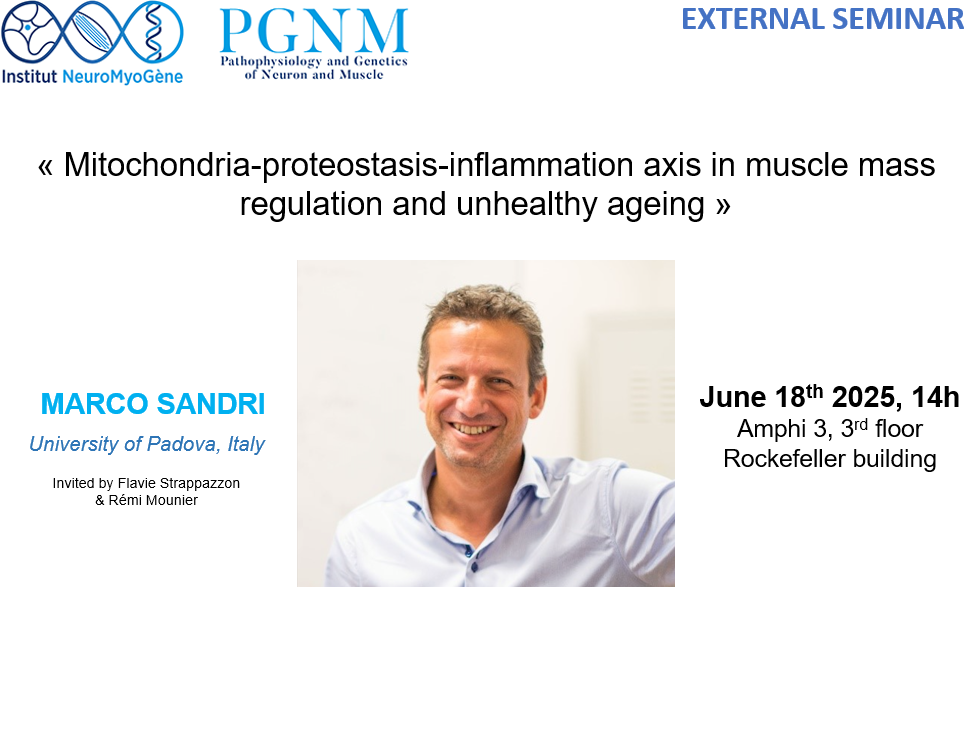 Institut NeuroMyoGène

PGNM
Pathophysiology and Genetics of Neuron and Muscle

EXTERNAL SEMINAR

« Mitochondria-proteostasis-inflammation axis in muscle mass regulation and unhealthy ageing »

MARCO SANDRI
University of Padova, Italy

Invited by Flavie Strappazzon & Rémi Mounier

June 18$^{th}$ 2025, 14h
Amphi 3, 3$^{rd}$ floor
Rockefeller building